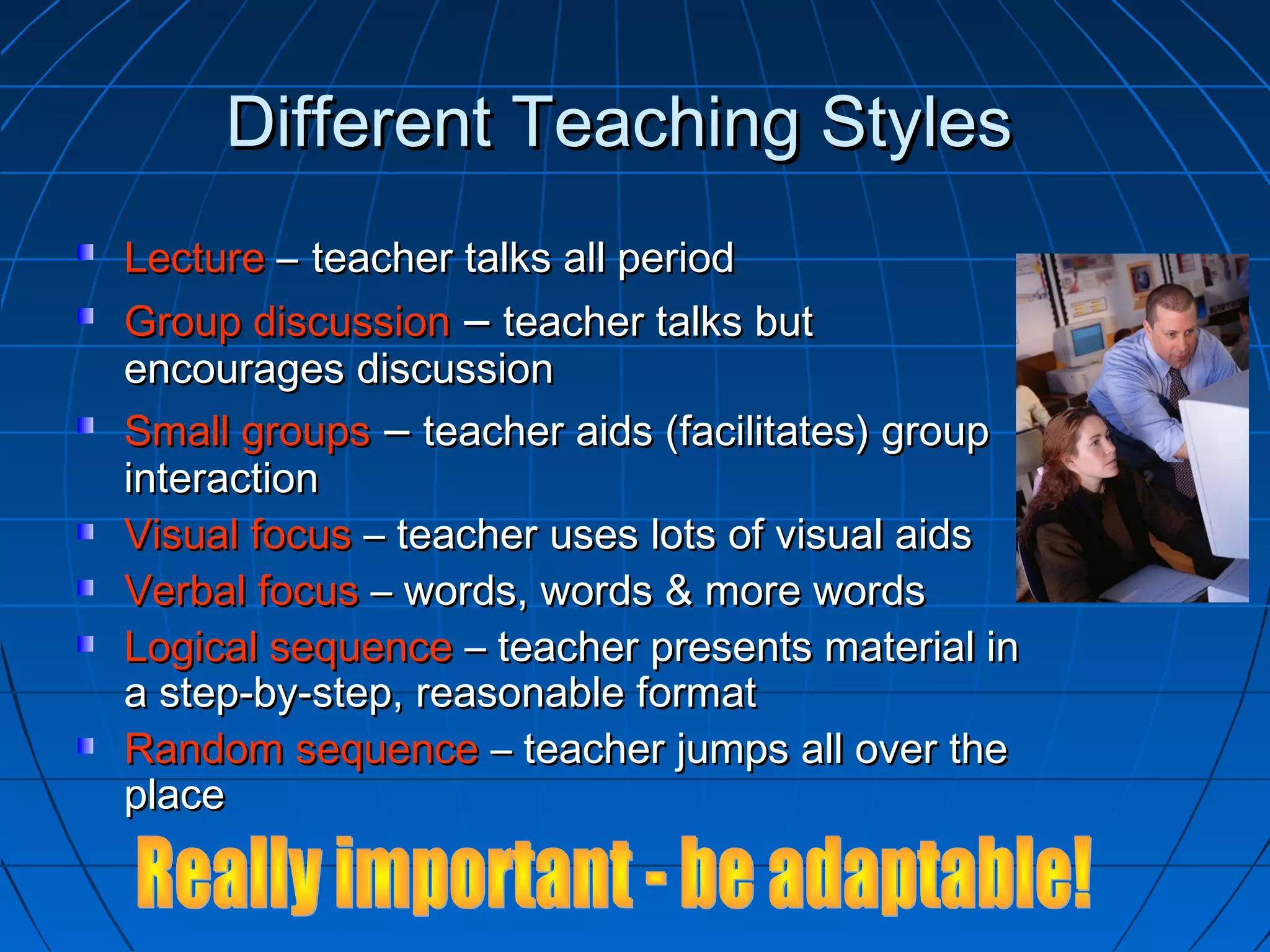 Different Teaching Styles

- Lecture – teacher talks all period
- Group discussion – teacher talks but encourages discussion
- Small groups – teacher aids (facilitates) group interaction
- Visual focus – teacher uses lots of visual aids
- Verbal focus – words, words & more words
- Logical sequence – teacher presents material in a step-by-step, reasonable format
- Random sequence – teacher jumps all over the place

Really important - be adaptable!